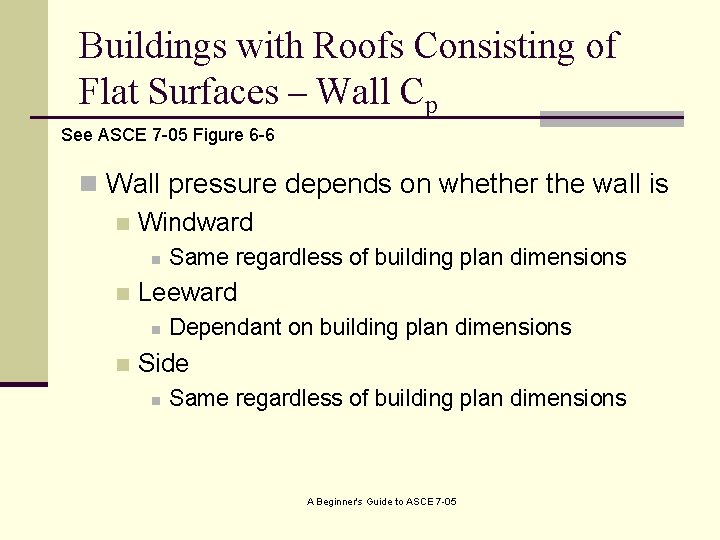 Buildings with Roofs Consisting of Flat Surfaces – Wall $C_p$

See ASCE 7-05 Figure 6-6

Wall pressure depends on whether the wall is

Windward

Same regardless of building plan dimensions

Leeward

Dependant on building plan dimensions

Side

Same regardless of building plan dimensions

A Beginner's Guide to ASCE 7-05